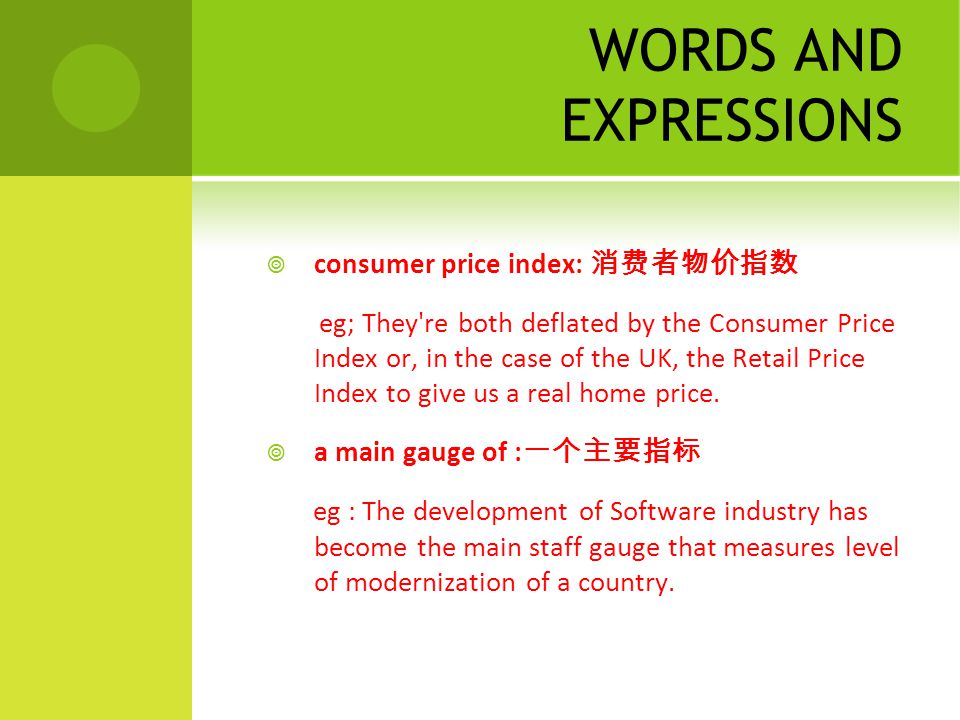 WORDS AND EXPRESSIONS

consumer price index: 消费者物价指数

eg; They're both deflated by the Consumer Price Index or, in the case of the UK, the Retail Price Index to give us a real home price.

a main gauge of :一个主要指标

eg : The development of Software industry has become the main staff gauge that measures level of modernization of a country.